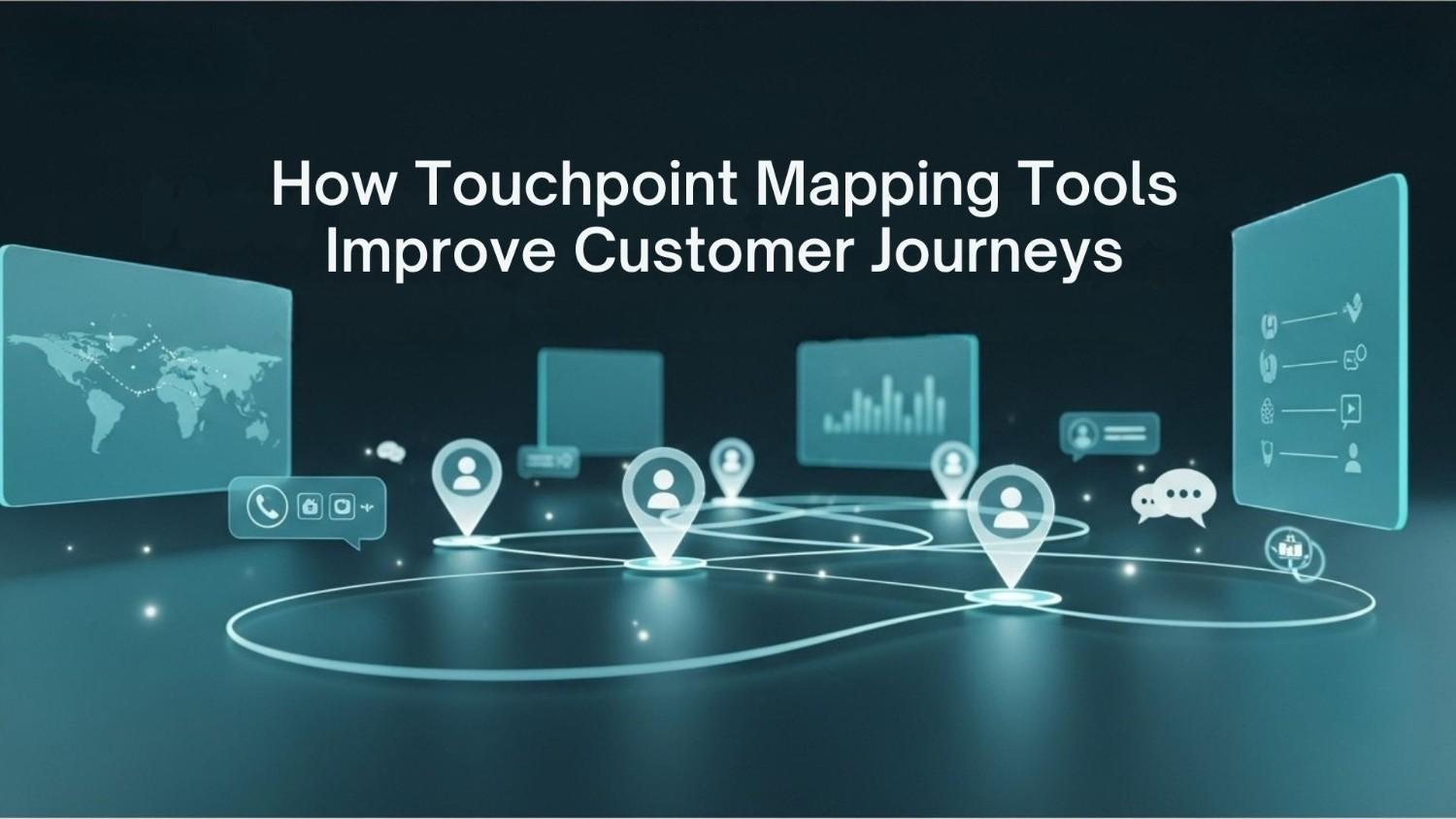 How Touchpoint Mapping Tools Improve Customer Journeys